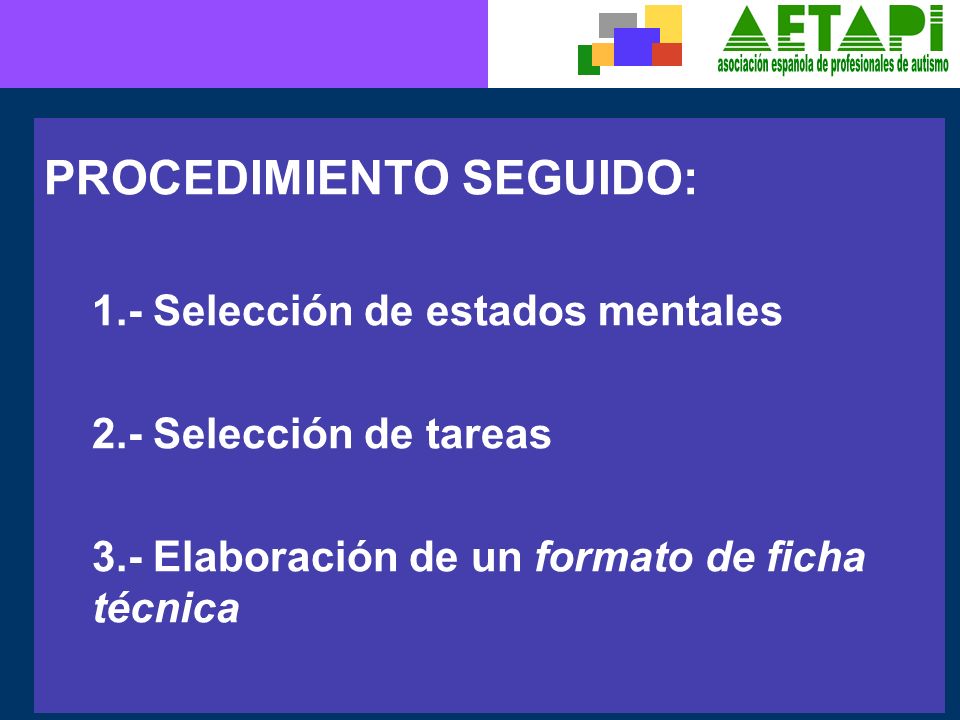 AETAPI
asociación española de profesionales de autismo

PROCEDIMIENTO SEGUIDO:

1.- Selección de estados mentales

2.- Selección de tareas

3.- Elaboración de un formato de ficha técnica